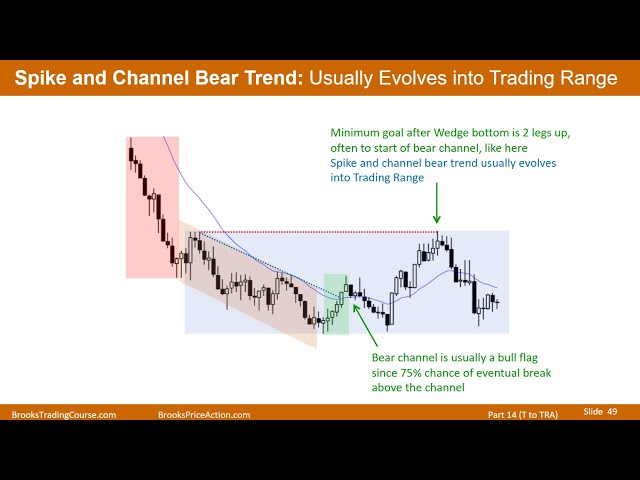 Spike and Channel Bear Trend: Usually Evolves into Trading Range

Minimum goal after Wedge bottom is 2 legs up, often to start of bear channel, like here
Spike and channel bear trend usually evolves into Trading Range

Bear channel is usually a bull flag since 75% chance of eventual break above the channel

BrooksTradingCourse.com BrooksPriceAction.com Part 14 (T to TRA) Slide 49